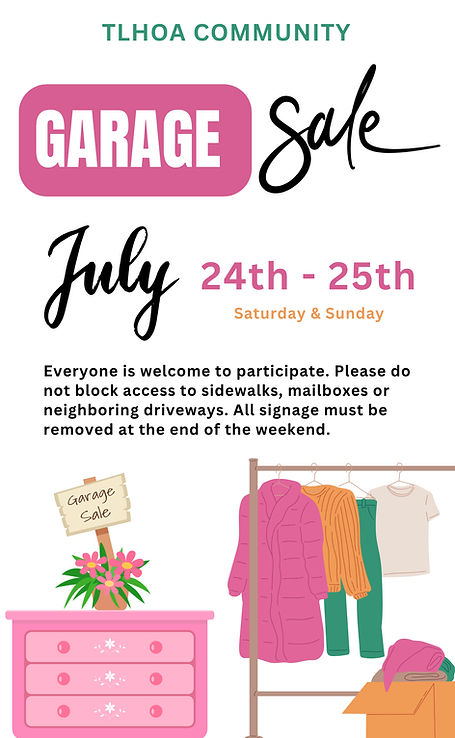 TLHOA COMMUNITY

GARAGE Sale

July 24th - 25th

Saturday & Sunday

Everyone is welcome to participate. Please do not block access to sidewalks, mailboxes or neighboring driveways. All signage must be removed at the end of the weekend.

Garage Sale